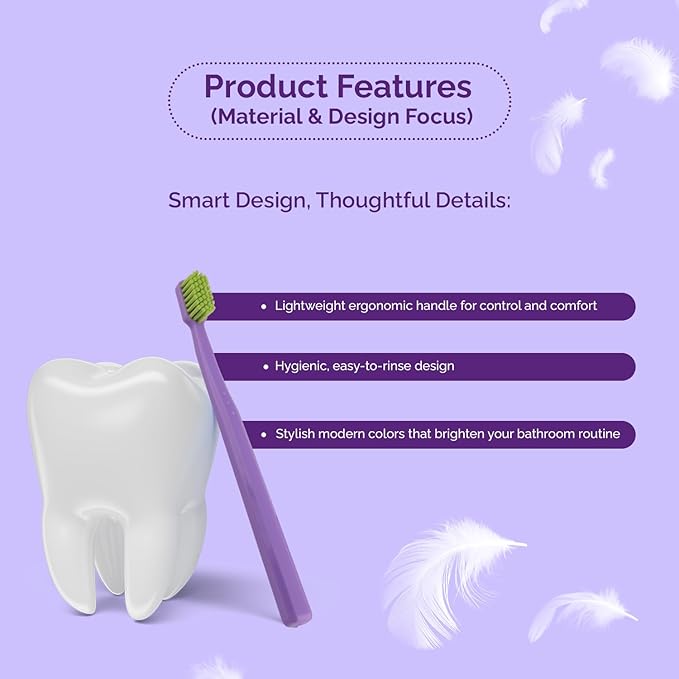 Product Features
(Material & Design Focus)

Smart Design, Thoughtful Details:

• Lightweight ergonomic handle for control and comfort

• Hygienic, easy-to-rinse design

• Stylish modern colors that brighten your bathroom routine